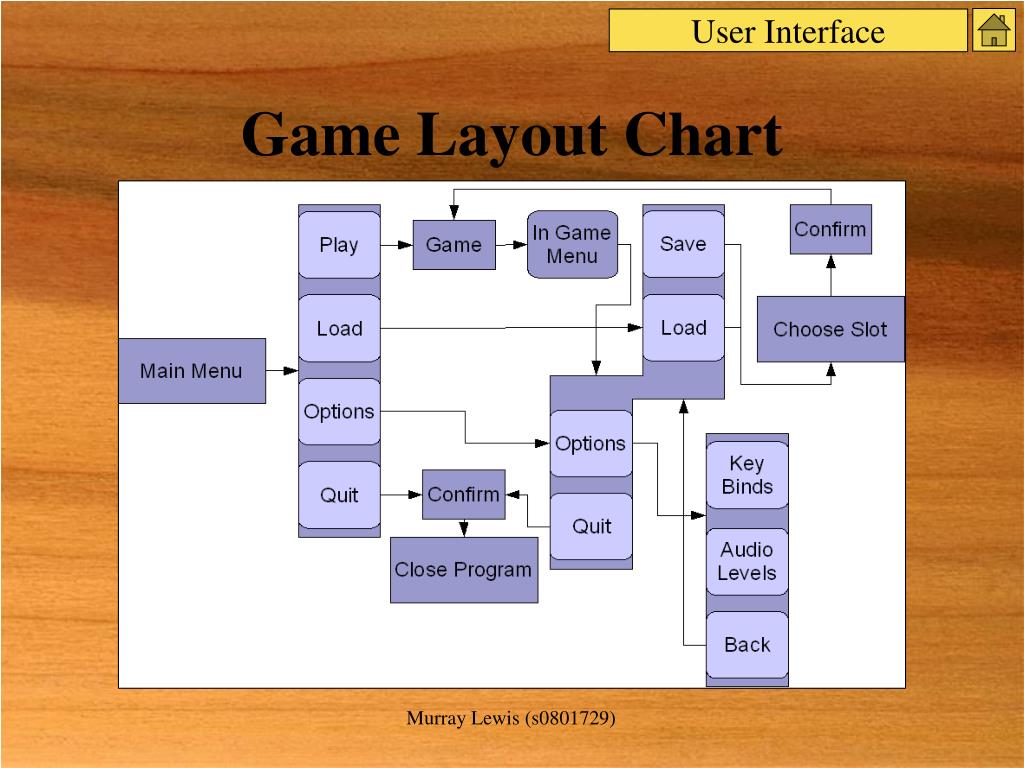 User Interface

Game Layout Chart

Main Menu

Play

Load

Options

Quit

Game

In Game Menu

Save

Load

Options

Quit

Confirm

Choose Slot

Confirm

Close Program

Key Binds

Audio Levels

Back

Murray Lewis (s0801729)